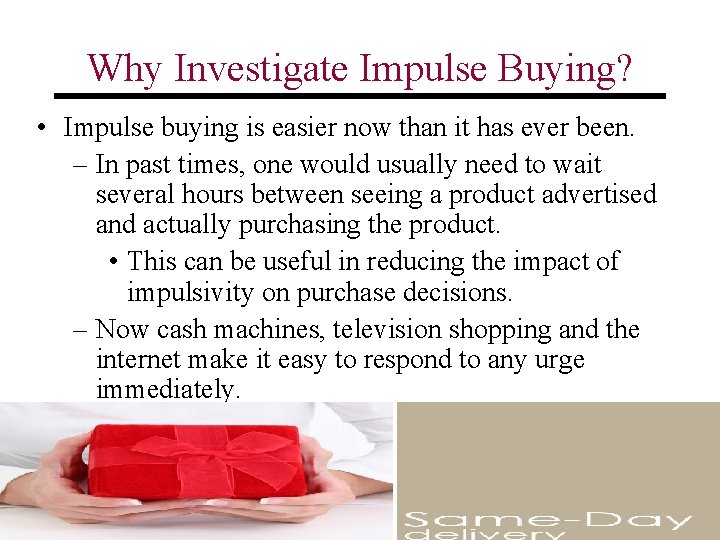 Why Investigate Impulse Buying?

• Impulse buying is easier now than it has ever been.

– In past times, one would usually need to wait several hours between seeing a product advertised and actually purchasing the product.

• This can be useful in reducing the impact of impulsivity on purchase decisions.

– Now cash machines, television shopping and the internet make it easy to respond to any urge immediately.

Same-Day delivery